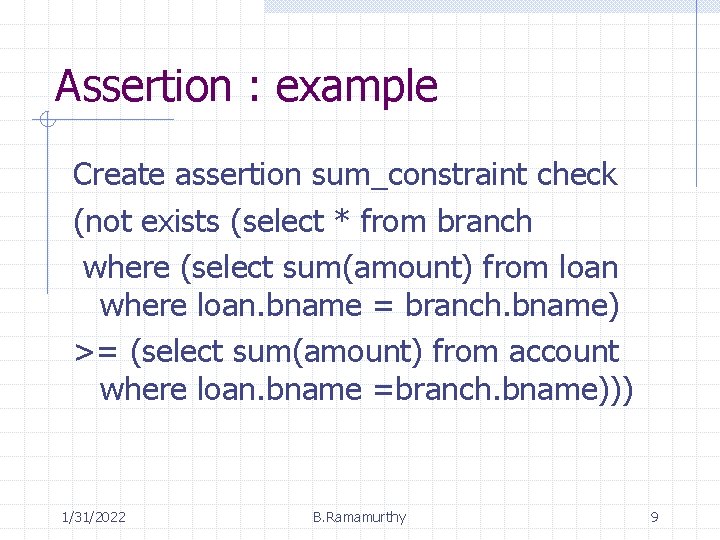 Assertion : example

Create assertion sum_constraint check
(not exists (select * from branch
where (select sum(amount) from loan
where loan.bname = branch.bname)
>= (select sum(amount) from account
where loan.bname =branch.bname)))

1/31/2022 B.Ramamurthy 9